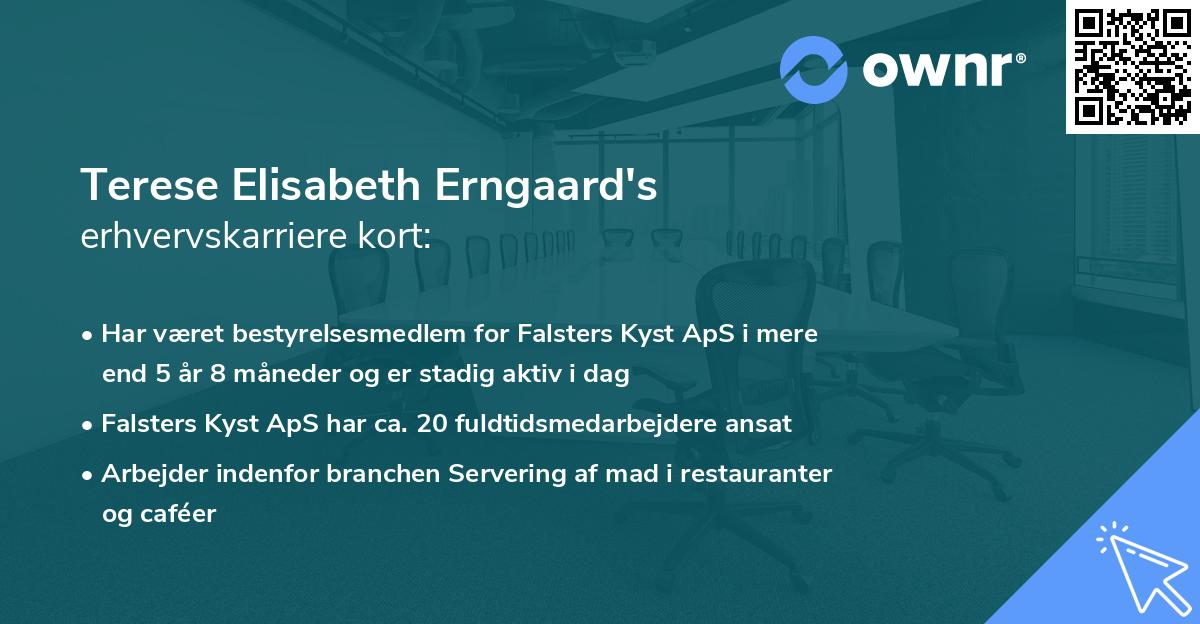 ownr®

Terese Elisabeth Erngaard's
erhvervskarriere kort:

• Har været bestyrelsesmedlem for Falsters Kyst ApS i mere end 5 år 8 måneder og er stadig aktiv i dag
• Falsters Kyst ApS har ca. 20 fuldtidsmedarbejdere ansat
• Arbejder indenfor branchen Servering af mad i restauranter og caféer